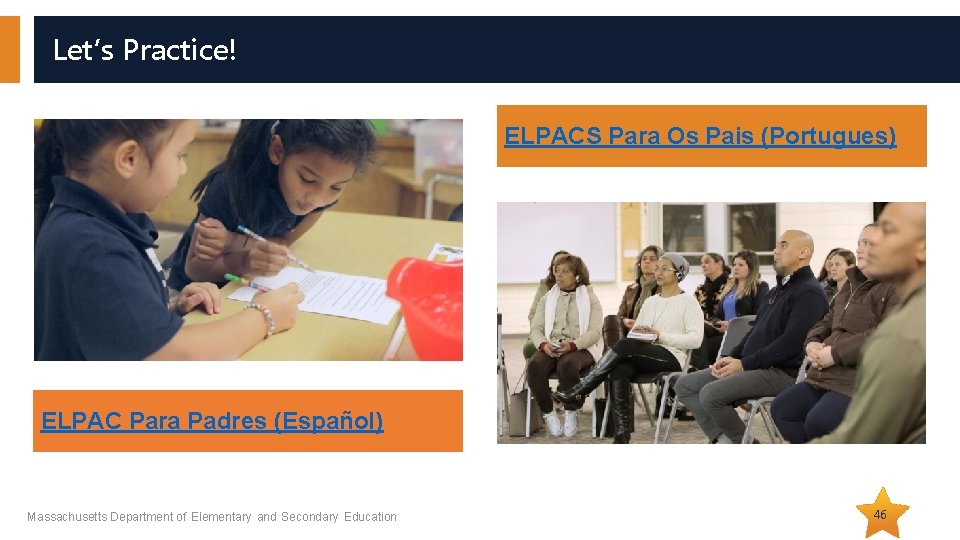 Let's Practice!

ELPACS Para Os Pais (Portugues)

ELPAC Para Padres (Español)

Massachusetts Department of Elementary and Secondary Education

46